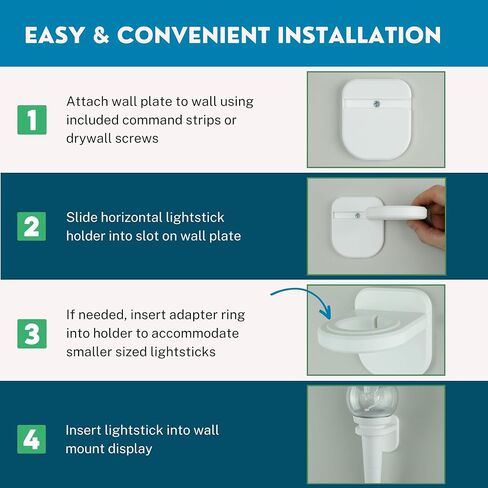 EASY & CONVENIENT INSTALLATION

1

Attach wall plate to wall using included command strips or drywall screws

2

Slide horizontal lightstick holder into slot on wall plate

3

If needed, insert adapter ring into holder to accommodate smaller sized lightsticks

4

Insert lightstick into wall mount display